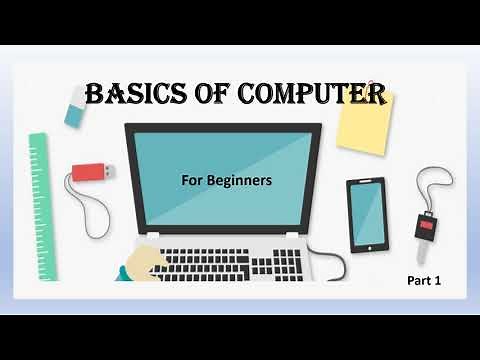 BASICS OF COMPUTER

For Beginners

Part 1